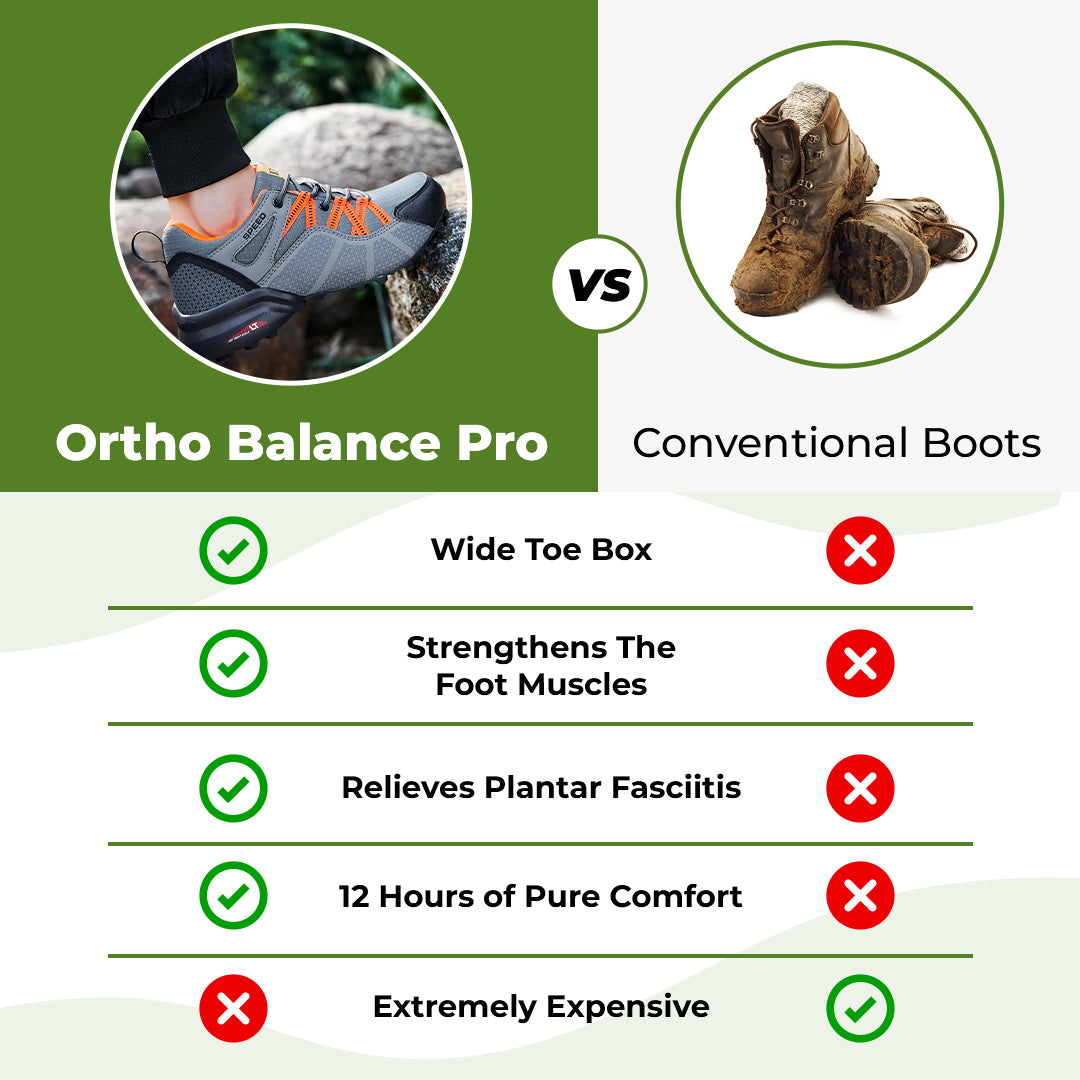 SPEED

VS

Ortho Balance Pro

Conventional Boots

Wide Toe Box

Strengthens The Foot Muscles

Relieves Plantar Fasciitis

12 Hours of Pure Comfort

Extremely Expensive